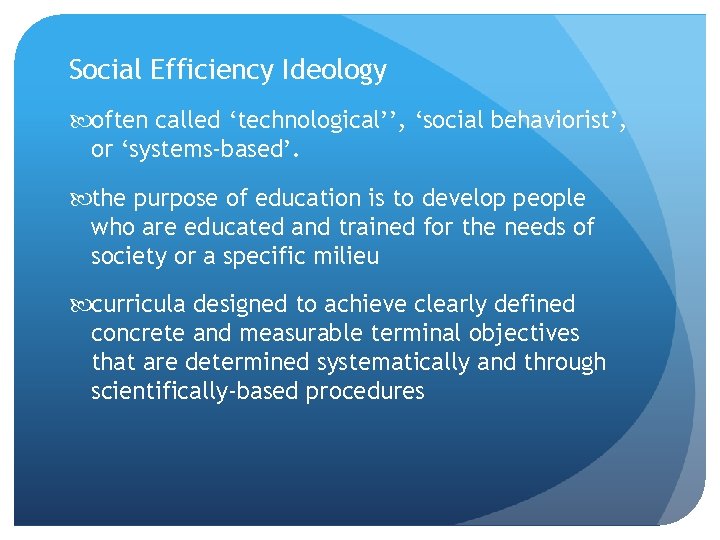 Social Efficiency Ideology

often called ‘technological’’, ‘social behaviorist’, or ‘systems-based’.

the purpose of education is to develop people who are educated and trained for the needs of society or a specific milieu

curricula designed to achieve clearly defined concrete and measurable terminal objectives that are determined systematically and through scientifically-based procedures